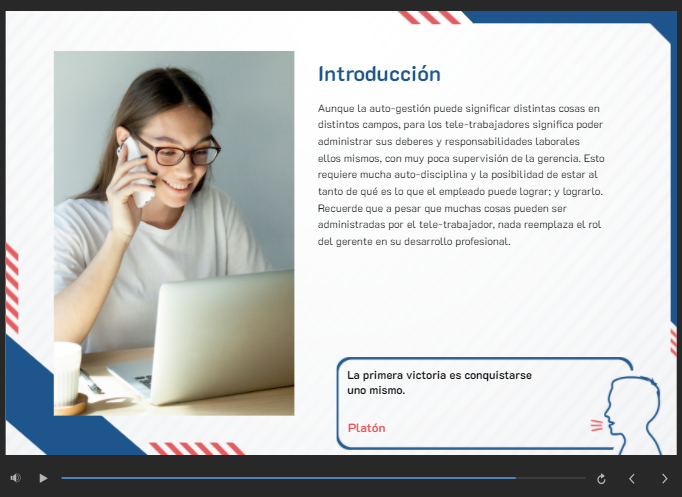 Introducción

Aunque la auto-gestión puede significar distintas cosas en distintos campos, para los tele-trabajadores significa poder administrar sus deberes y responsabilidades laborales ellos mismos, con muy poca supervisión de la gerencia. Esto requiere mucha auto-disciplina y la posibilidad de estar al tanto de qué es lo que el empleado puede lograr; y lograrlo. Recuerde que a pesar que muchas cosas pueden ser administradas por el tele-trabajador, nada reemplaza el rol del gerente en su desarrollo profesional.

La primera victoria es conquistarse uno mismo.

Platón